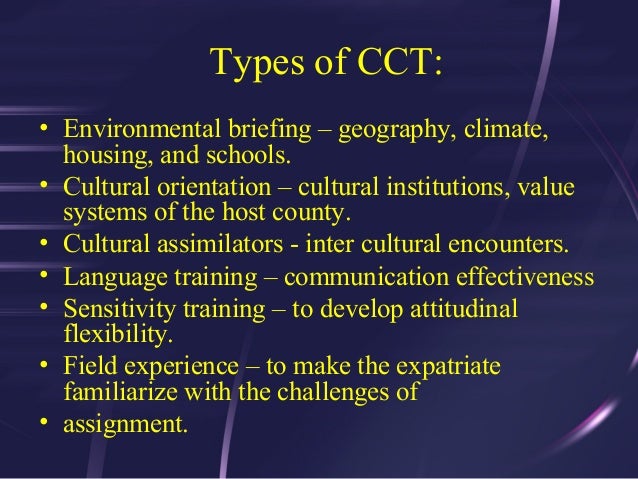 Types of CCT:

• Environmental briefing – geography, climate, housing, and schools.
• Cultural orientation – cultural institutions, value systems of the host county.
• Cultural assimilators - inter cultural encounters.
• Language training – communication effectiveness
• Sensitivity training – to develop attitudinal flexibility.
• Field experience – to make the expatriate familiarize with the challenges of
• assignment.